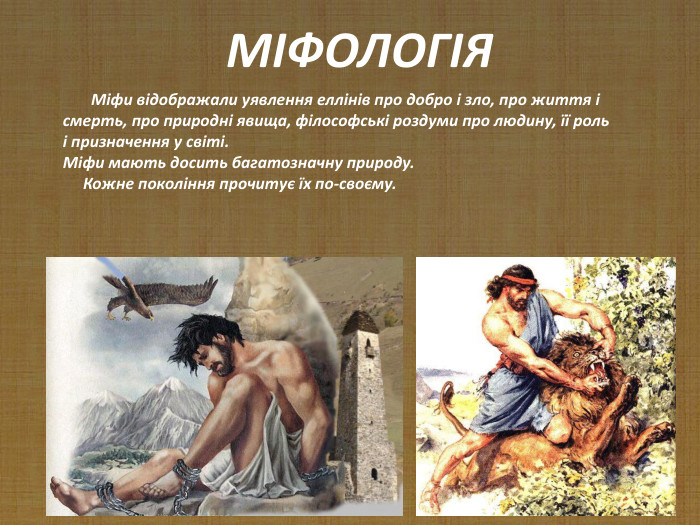 МІФОЛОГІЯ

Міфи відображали уявлення еллінів про добро і зло, про життя і смерть, про природні явища, філософські роздуми про людину, її роль і призначення у світі.
Міфи мають досить багатозначну природу.
Кожне покоління прочитує їх по-своєму.